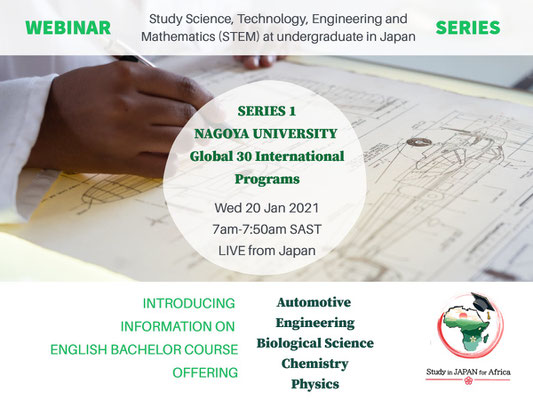 WEBINAR

Study Science, Technology, Engineering and Mathematics (STEM) at undergraduate in Japan

SERIES

SERIES 1
NAGOYA UNIVERSITY
Global 30 International Programs

Wed 20 Jan 2021
7am-7:50am SAST
LIVE from Japan

INTRODUCING INFORMATION ON ENGLISH BACHELOR COURSE OFFERING

Automotive Engineering
Biological Science
Chemistry
Physics

Study in JAPAN for Africa